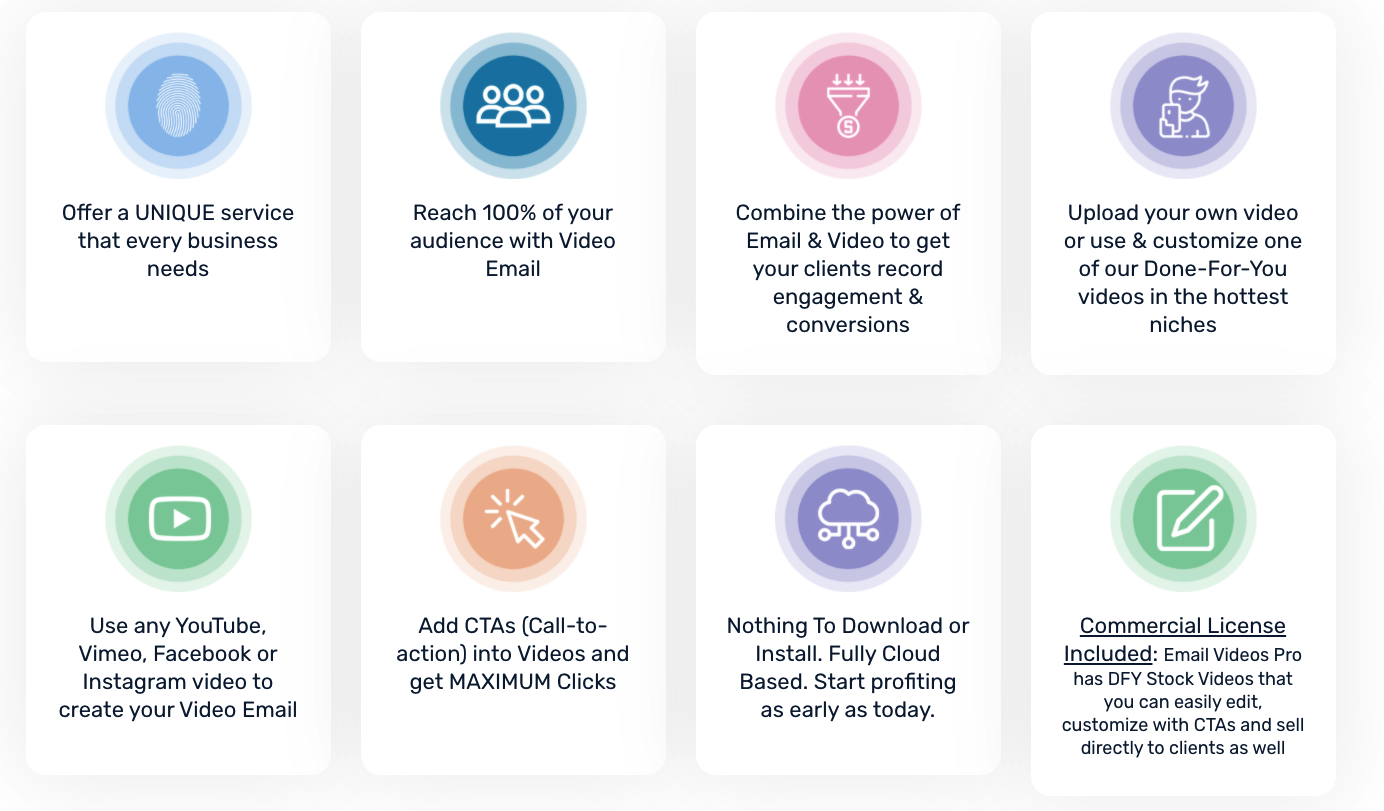 Offer a UNIQUE service that every business needs

Reach 100% of your audience with Video Email

Combine the power of Email & Video to get your clients record engagement & conversions

Upload your own video or use & customize one of our Done-For-You videos in the hottest niches

Use any YouTube, Vimeo, Facebook or Instagram video to create your Video Email

Add CTAs (Call-to-action) into Videos and get MAXIMUM Clicks

Nothing To Download or Install. Fully Cloud Based. Start profiting as early as today.

Commercial License Included: Email Videos Pro has DFY Stock Videos that you can easily edit, customize with CTAs and sell directly to clients as well